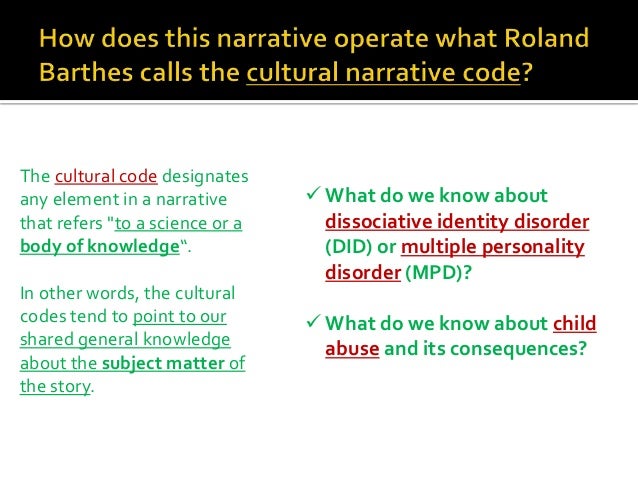 How does this narrative operate what Roland Barthes calls the cultural narrative code?

The cultural code designates any element in a narrative that refers "to a science or a body of knowledge".

In other words, the cultural codes tend to point to our shared general knowledge about the subject matter of the story.

✓ What do we know about dissociative identity disorder (DID) or multiple personality disorder (MPD)?

✓ What do we know about child abuse and its consequences?